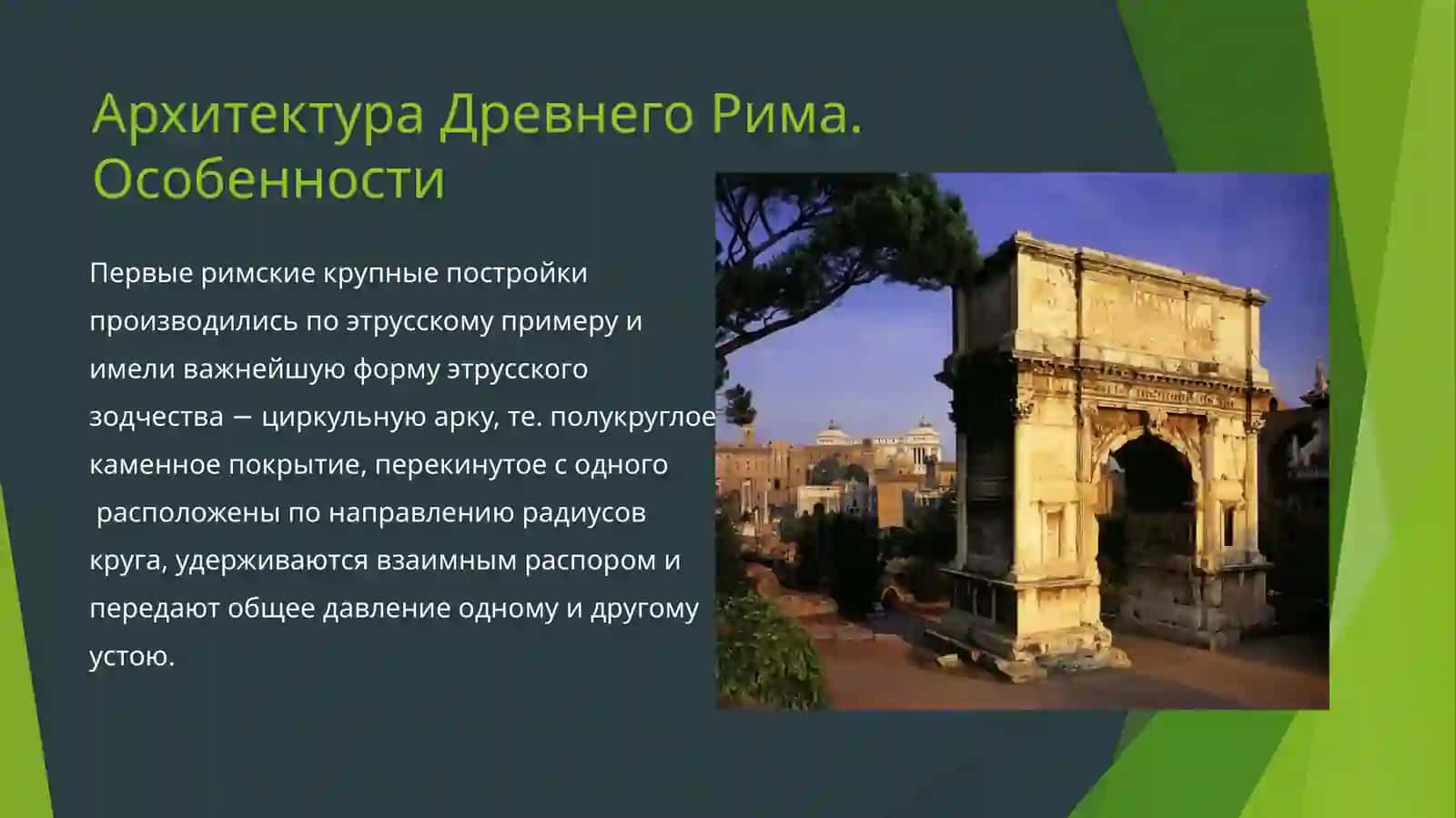 Архитектура Древнего Рима. Особенности

Первые римские крупные постройки производились по этрусскому примеру и имели важнейшую форму этрусского зодчества — циркульную арку, те. полукруглое каменное покрытие, перекинутое с одного расположены по направлению радиусов круга, удерживаются взаимным распором и передают общее давление одному и другому устою.